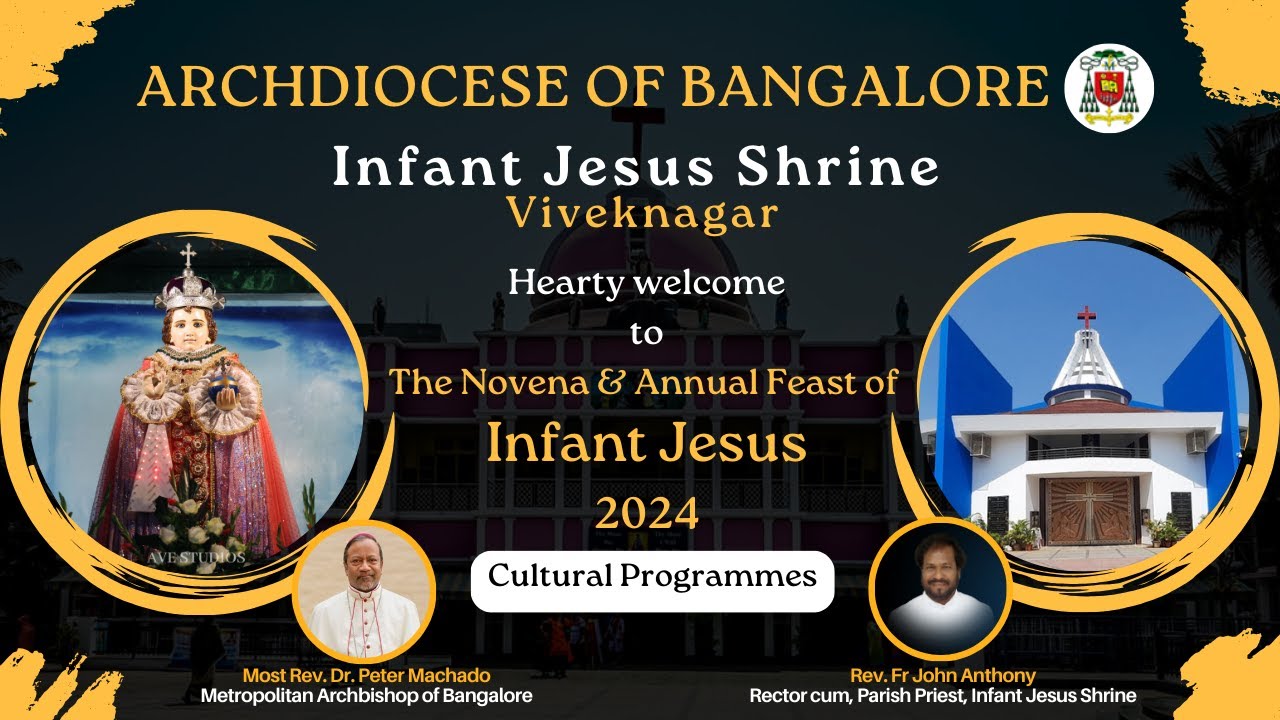 ARCHDIOCESE OF BANGALORE

Infant Jesus Shrine
Viveknagar

Hearty welcome
to
The Novena & Annual Feast of
Infant Jesus
2024

Cultural Programmes

AVE STUDIOS

Most Rev. Dr. Peter Machado
Metropolitan Archbishop of Bangalore

Rev. Fr John Anthony
Rector cum, Parish Priest, Infant Jesus Shrine